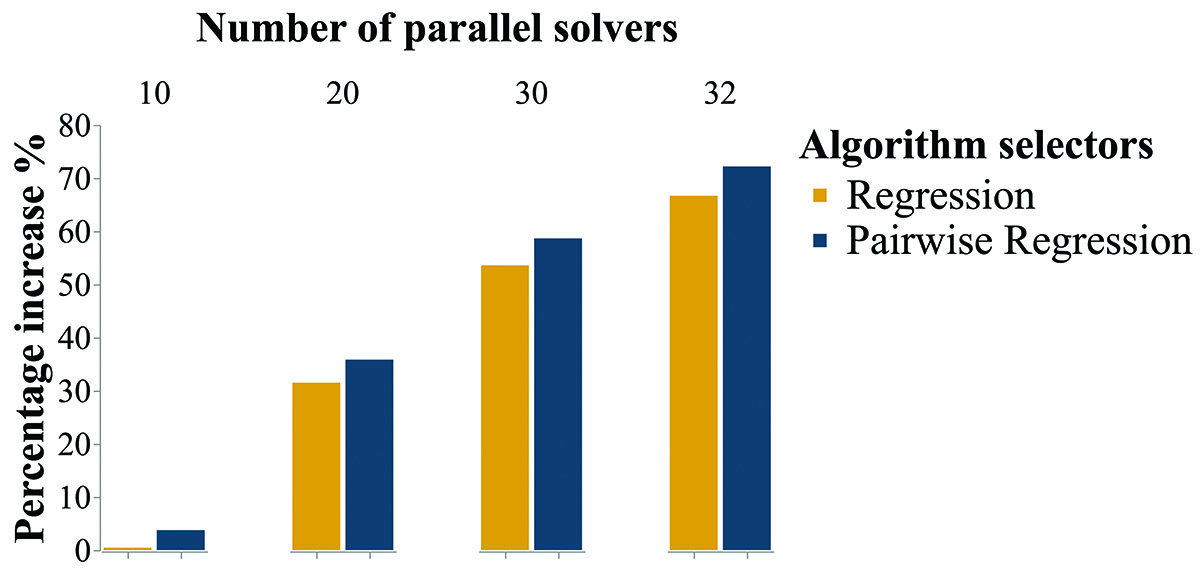 Number of parallel solvers

10
20
30
32

Percentage increase %

80
70
60
50
40
30
20
10
0

Algorithm selectors
Regression
Pairwise Regression